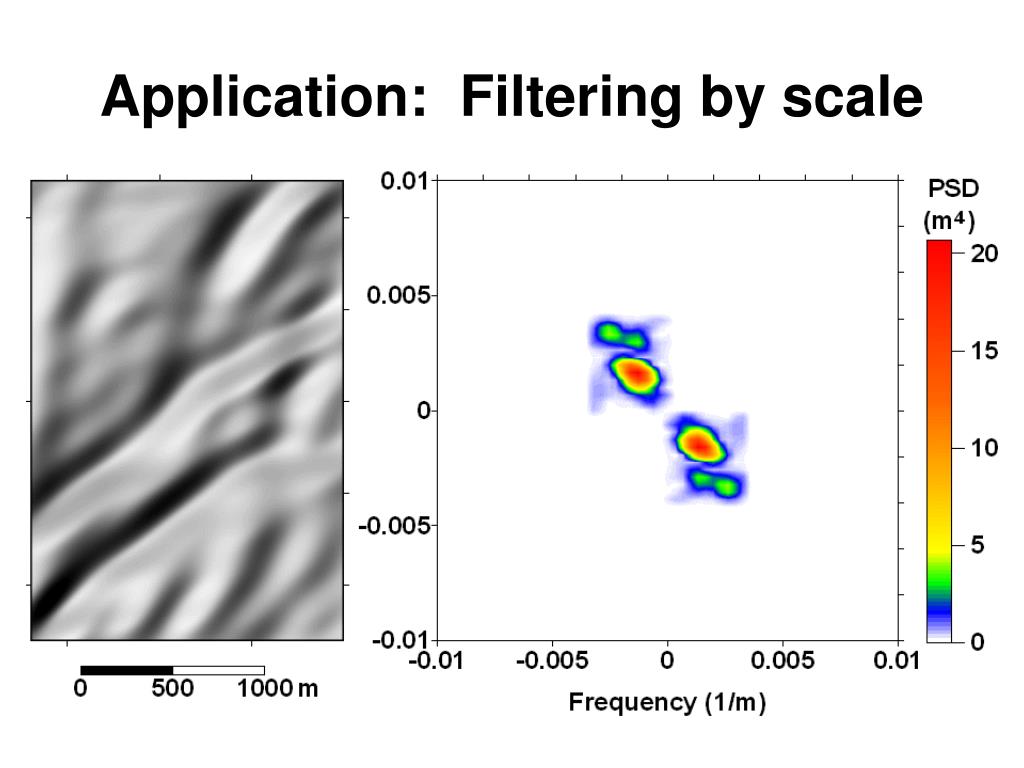 Application: Filtering by scale

0 500 1000 m

0.01
0.005
0
-0.005
-0.01
-0.01 -0.005 0 0.005 0.01
Frequency (1/m)

PSD
($m^4$)
20
15
10
5
0